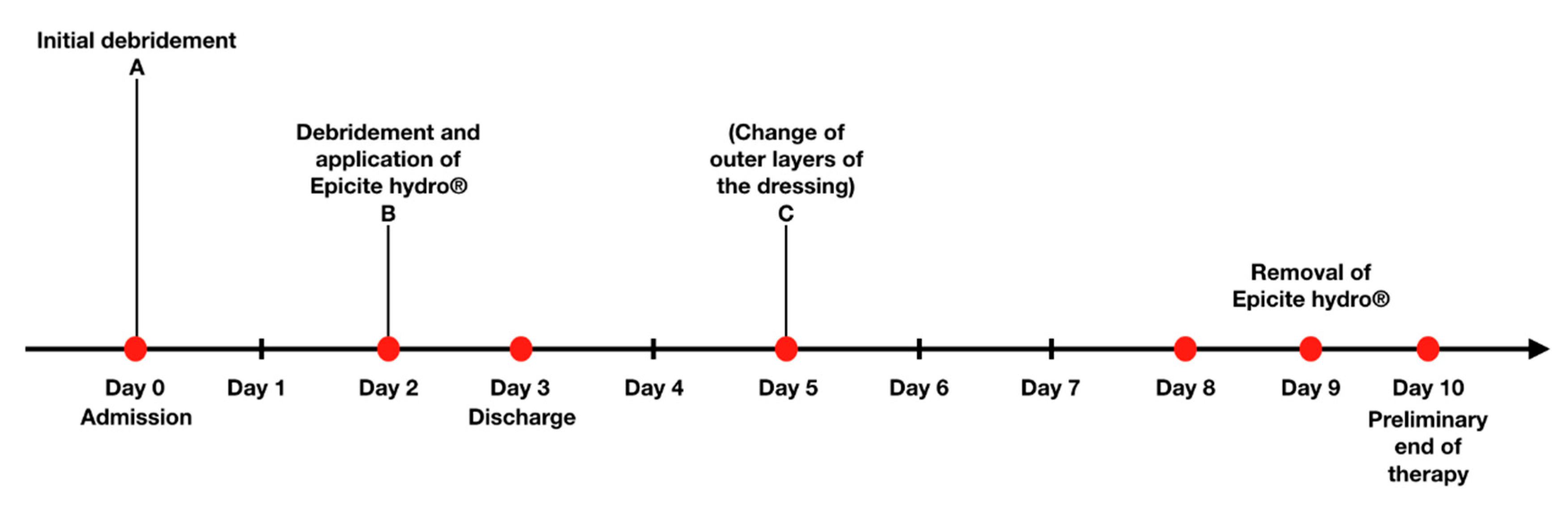 Initial debridement
A

Debridement and application of Epicite hydro®
B

(Change of outer layers of the dressing)
C

Removal of Epicite hydro®

Day 0
Admission

Day 1

Day 2

Day 3
Discharge

Day 4

Day 5

Day 6

Day 7

Day 8

Day 9

Day 10
Preliminary end of therapy